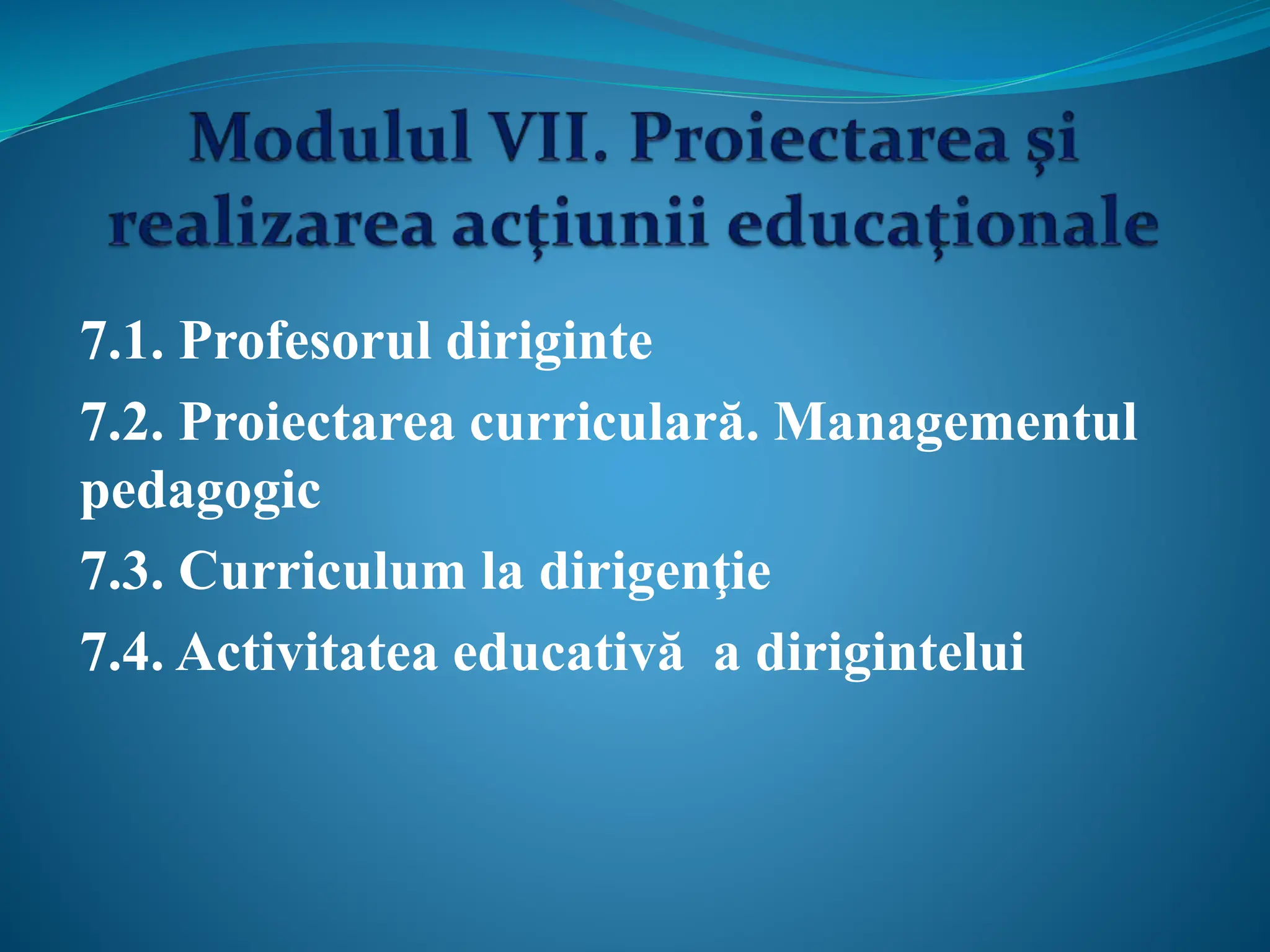 Modulul VII. Proiectarea și realizarea acțiunii educaționale

7.1. Profesorul diriginte

7.2. Proiectarea curriculară. Managementul pedagogic

7.3. Curriculum la dirigenţie

7.4. Activitatea educativă a dirigintelui